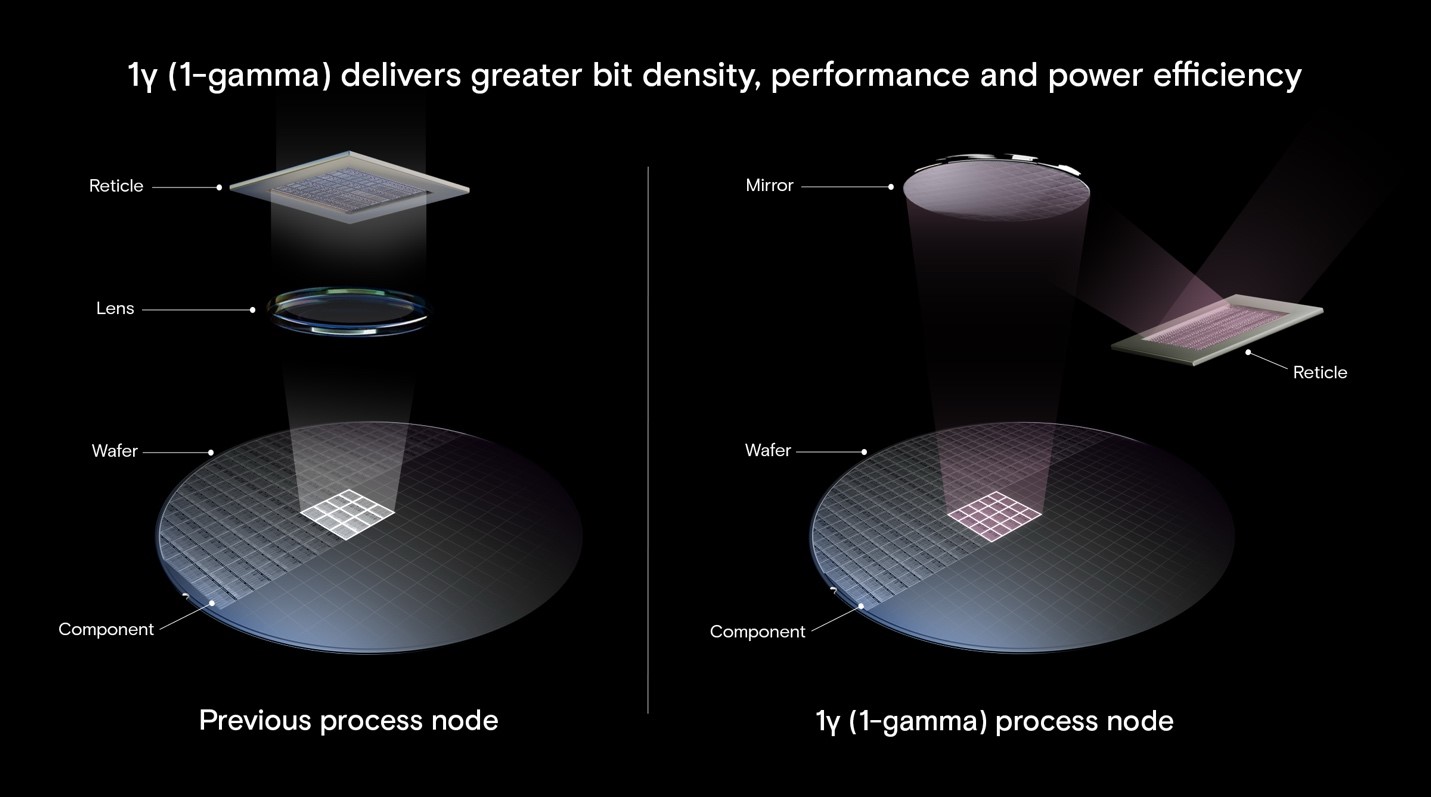 1γ (1-gamma) delivers greater bit density, performance and power efficiency

Reticle

Lens

Wafer

Component

Previous process node

Mirror

Reticle

Wafer

Component

1γ (1-gamma) process node